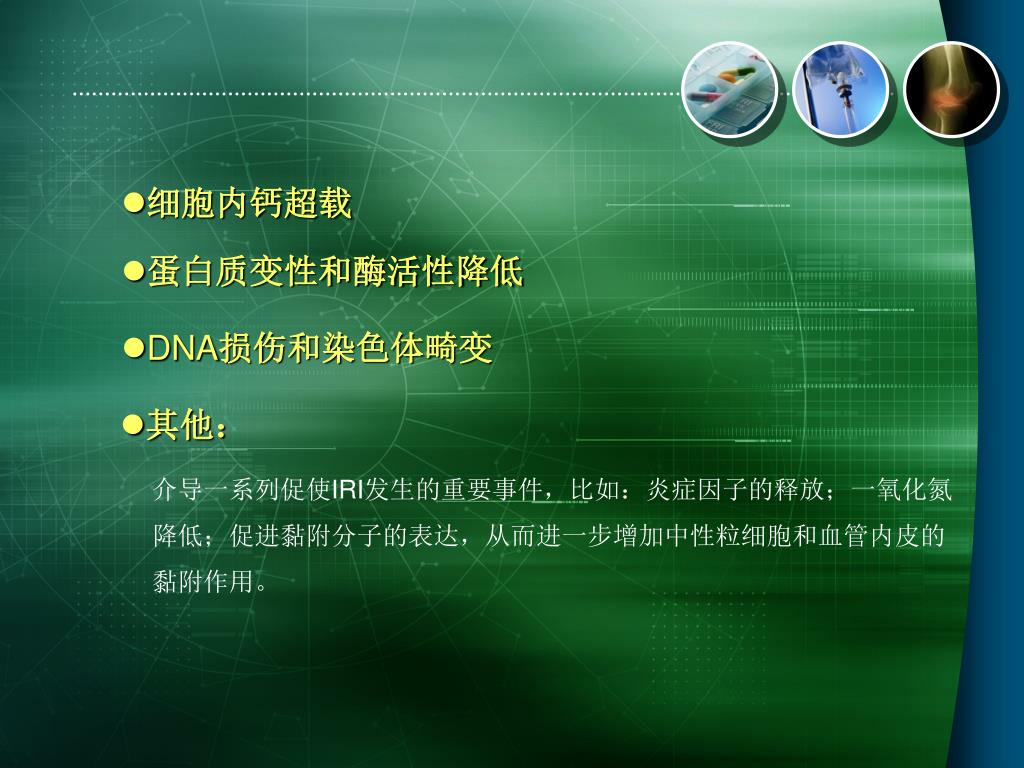 ●细胞内钙超载

●蛋白质变性和酶活性降低

●DNA损伤和染色体畸变

●其他：

介导一系列促使IRI发生的重要事件，比如：炎症因子的释放；一氧化氮降低；促进黏附分子的表达，从而进一步增加中性粒细胞和血管内皮的黏附作用。